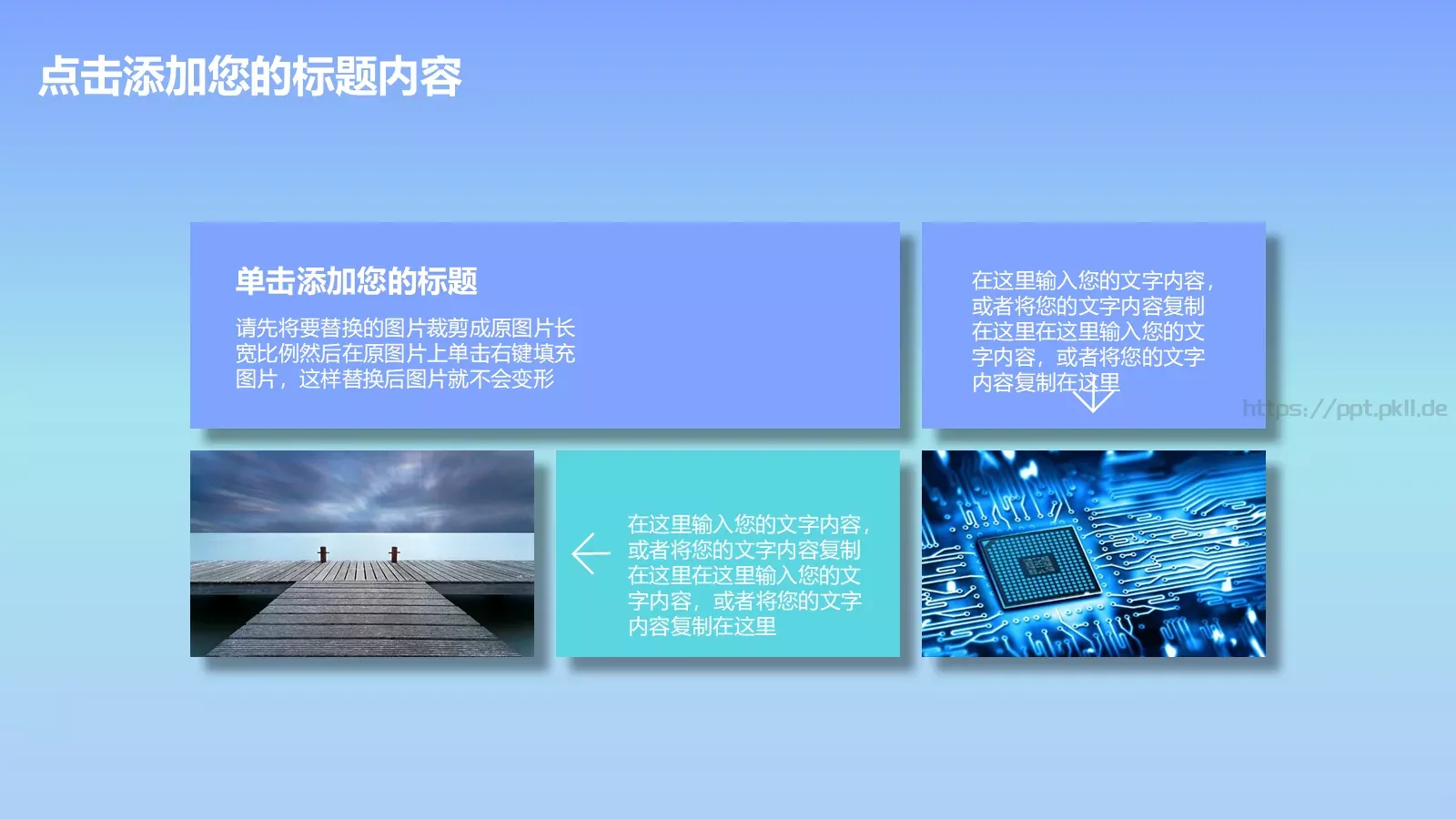 点击添加您的标题内容

单击添加您的标题

请先将要替换的图片裁剪成原图片长宽比例然后在原图片上单击右键填充图片，这样替换后图片就不会变形

在这里输入您的文字内容，或者将您的文字内容复制在这里在这里输入您的文字内容，或者将您的文字内容复制在这里

https://ppt.pkll.de

在这里输入您的文字内容，或者将您的文字内容复制在这里在这里输入您的文字内容，或者将您的文字内容复制在这里